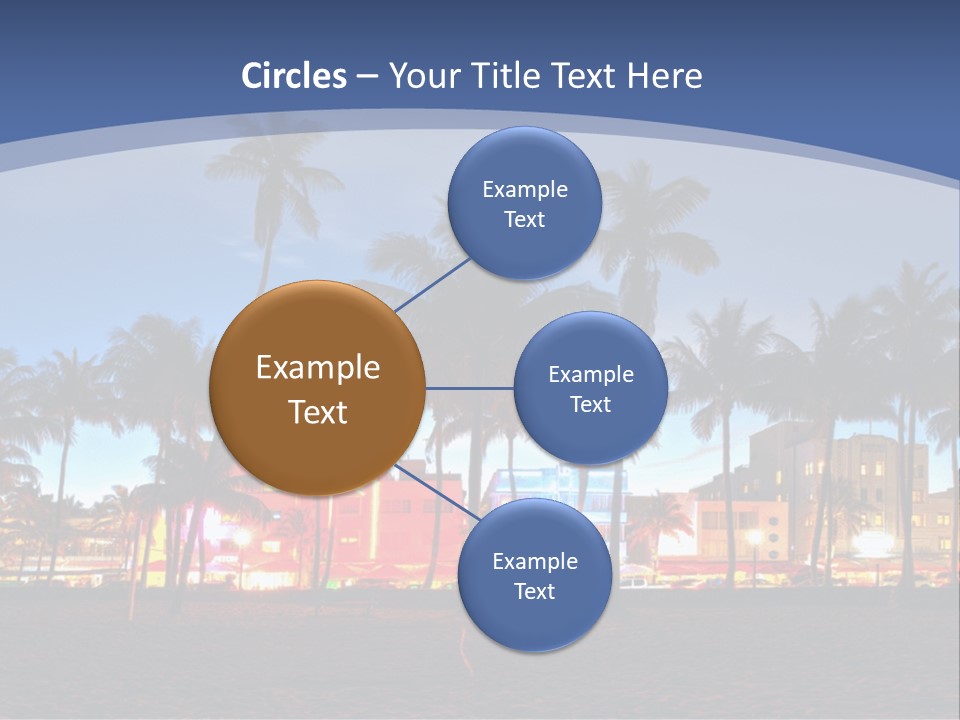 Circles – Your Title Text Here

Example Text

Example Text

Example Text

Example Text